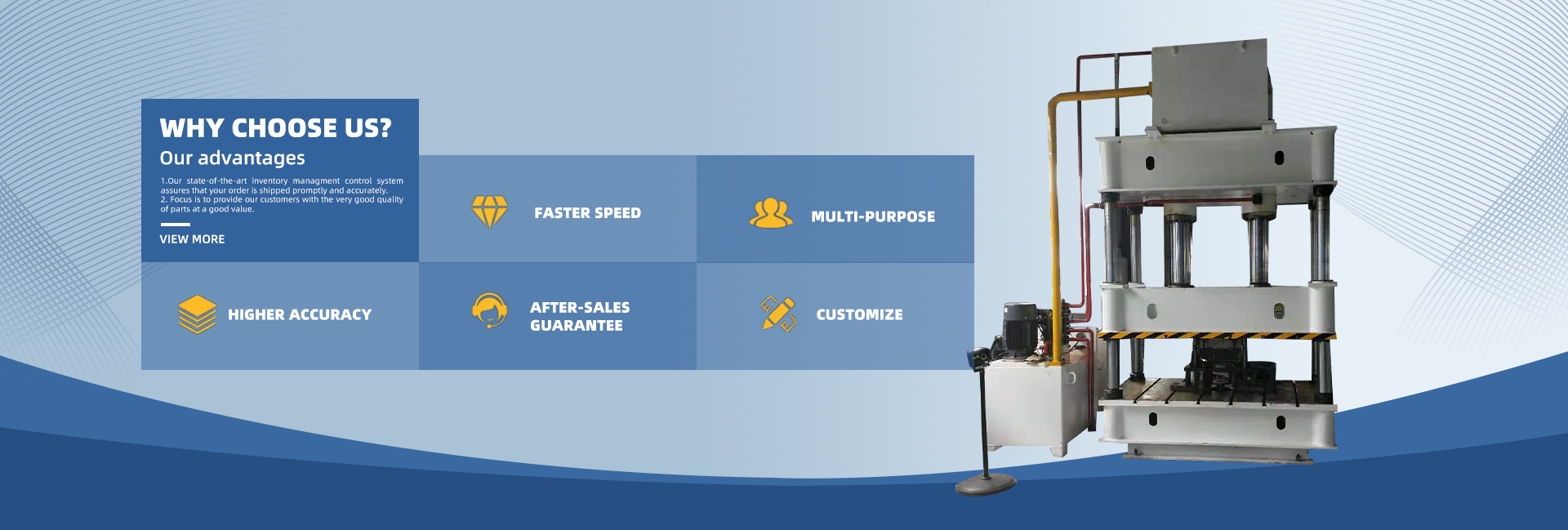 WHY CHOOSE US?
Our advantages

1.Our state-of-the-art inventory managment control system assures that your order is shipped promptly and accurately.
2. Focus is to provide our customers with the very good quality of parts at a good value.

VIEW MORE

FASTER SPEED

MULTI-PURPOSE

HIGHER ACCURACY

AFTER-SALES GUARANTEE

CUSTOMIZE